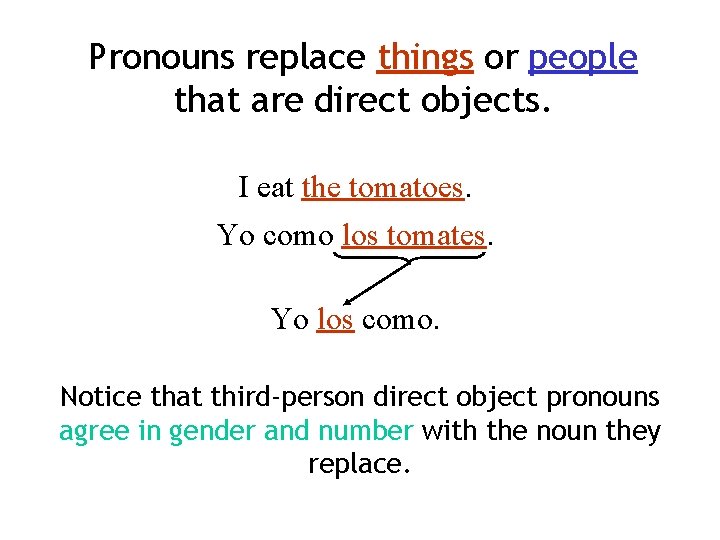 Pronouns replace things or people that are direct objects.

I eat the tomatoes.

Yo como los tomates.

Yo los como.

Notice that third-person direct object pronouns agree in gender and number with the noun they replace.